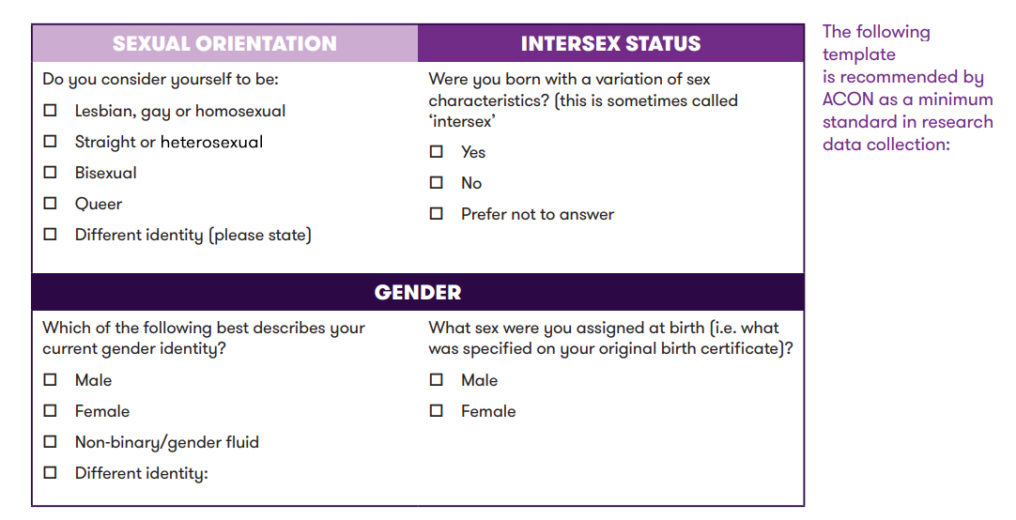 SEXUAL ORIENTATION

Do you consider yourself to be:

☐ Lesbian, gay or homosexual

☐ Straight or heterosexual

☐ Bisexual

☐ Queer

☐ Different identity (please state)

INTERSEX STATUS

Were you born with a variation of sex characteristics? (this is sometimes called 'intersex'

☐ Yes

☐ No

☐ Prefer not to answer

GENDER

Which of the following best describes your current gender identity?

☐ Male

☐ Female

☐ Non-binary/gender fluid

☐ Different identity:

What sex were you assigned at birth (i.e. what was specified on your original birth certificate)?

☐ Male

☐ Female

The following template is recommended by ACON as a minimum standard in research data collection: